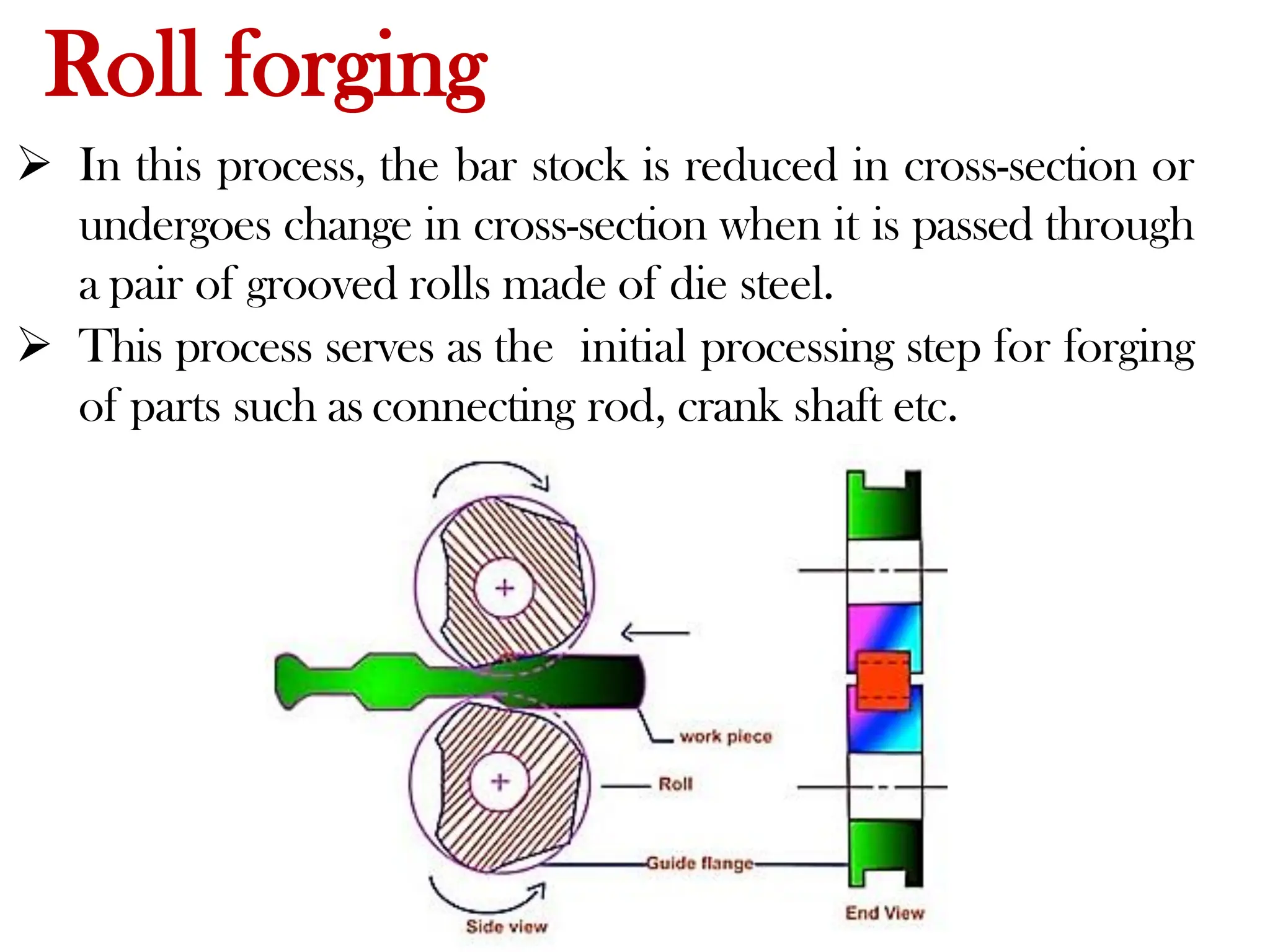 Roll forging

➢ In this process, the bar stock is reduced in cross-section or undergoes change in cross-section when it is passed through a pair of grooved rolls made of die steel.

➢ This process serves as the initial processing step for forging of parts such as connecting rod, crank shaft etc.

work piece

Roll

Guide flange

Side view

End View